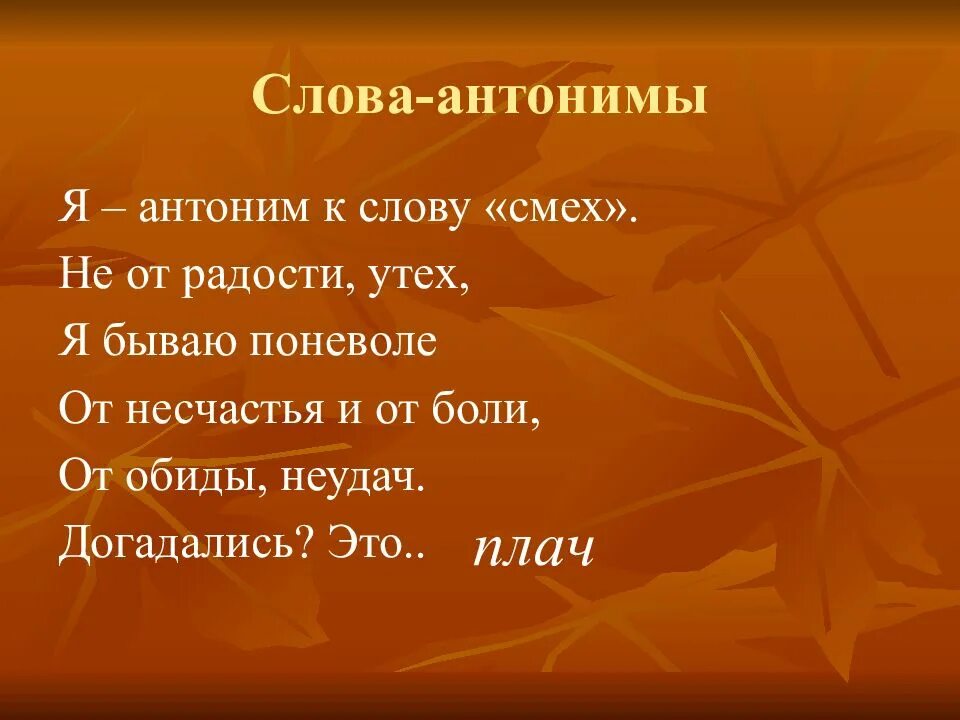 Слова-антонимы

Я – антоним к слову «смех».
Не от радости, утех,
Я бываю поневоле
От несчастья и от боли,
От обиды, неудач.
Догадались? Это.. плач